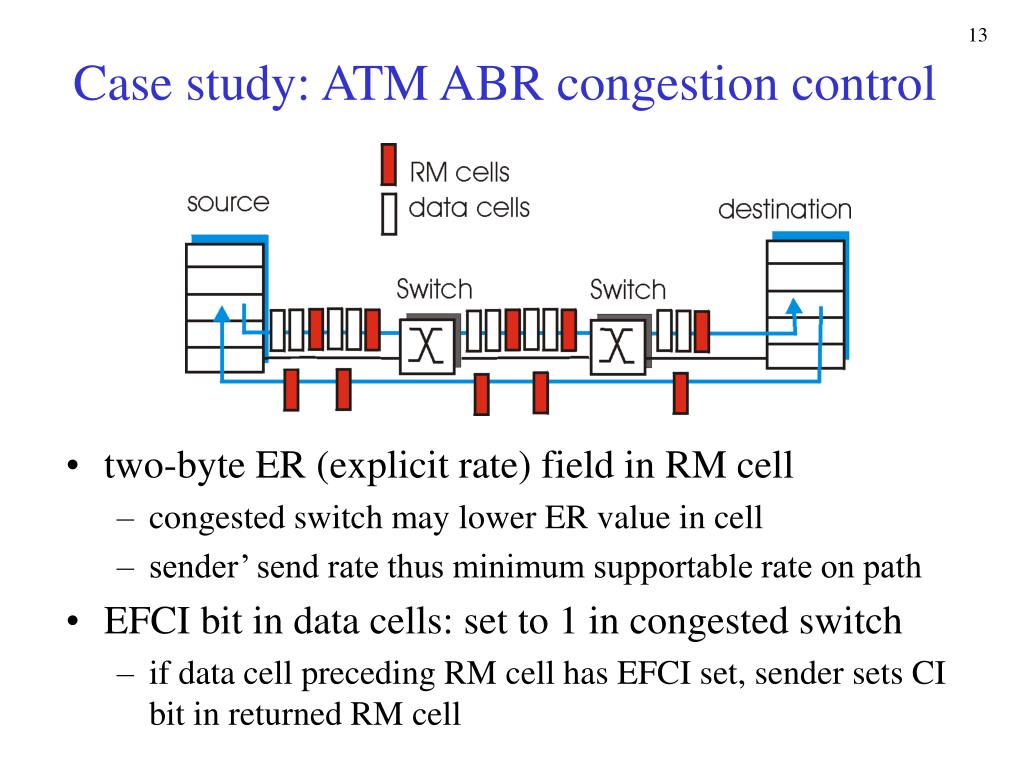 13

Case study: ATM ABR congestion control

RM cells
data cells

source

destination

Switch

Switch

• two-byte ER (explicit rate) field in RM cell
 – congested switch may lower ER value in cell
 – sender' send rate thus minimum supportable rate on path
• EFCI bit in data cells: set to 1 in congested switch
 – if data cell preceding RM cell has EFCI set, sender sets CI bit in returned RM cell